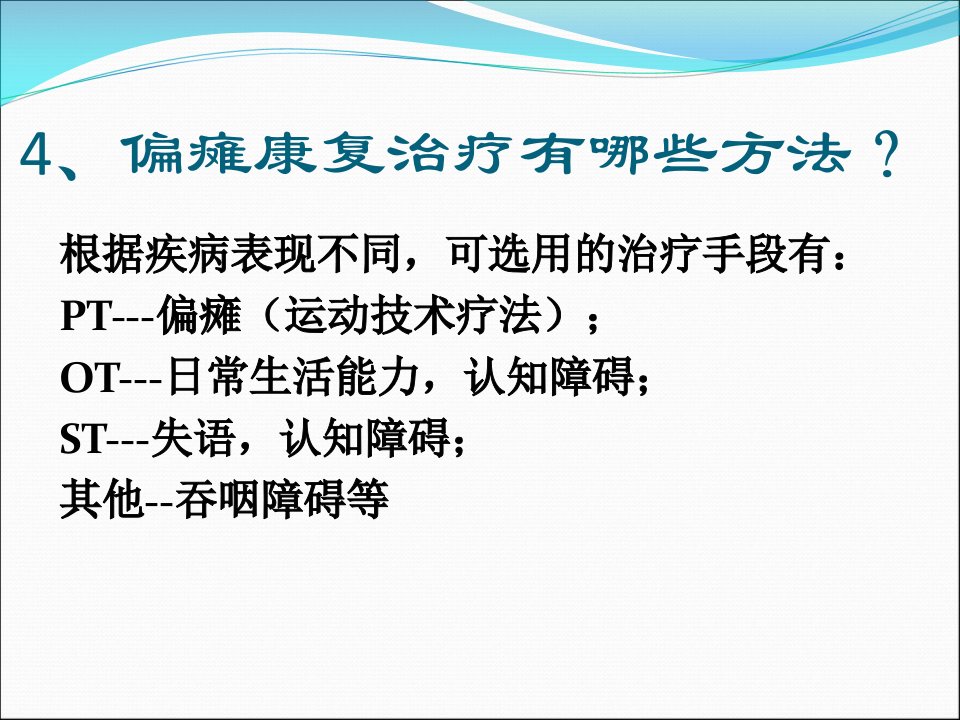 4、偏瘫康复治疗有哪些方法？

根据疾病表现不同，可选用的治疗手段有：
PT---偏瘫（运动技术疗法）；
OT---日常生活能力，认知障碍；
ST---失语，认知障碍；
其他--吞咽障碍等